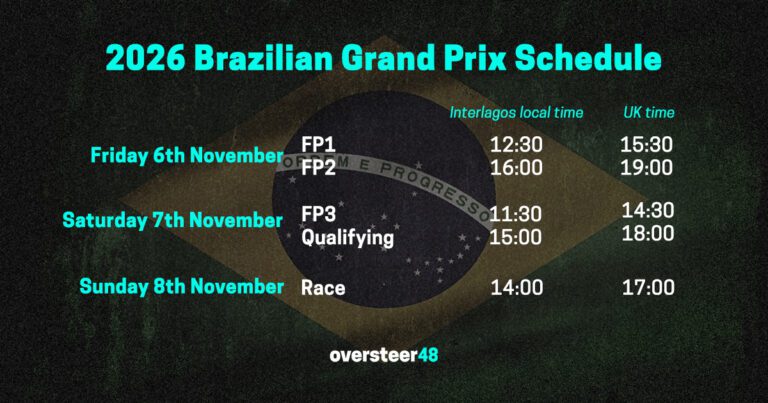 2026 Brazilian Grand Prix Schedule

| | | Interlagos local time | UK time |
|---|---|---|---|
| Friday 6th November | FP1 | 12:30 | 15:30 |
| | FP2 | 16:00 | 19:00 |
| Saturday 7th November | FP3 | 11:30 | 14:30 |
| | Qualifying | 15:00 | 18:00 |
| Sunday 8th November | Race | 14:00 | 17:00 |

ORDEM E PROGRESSO

oversteer48